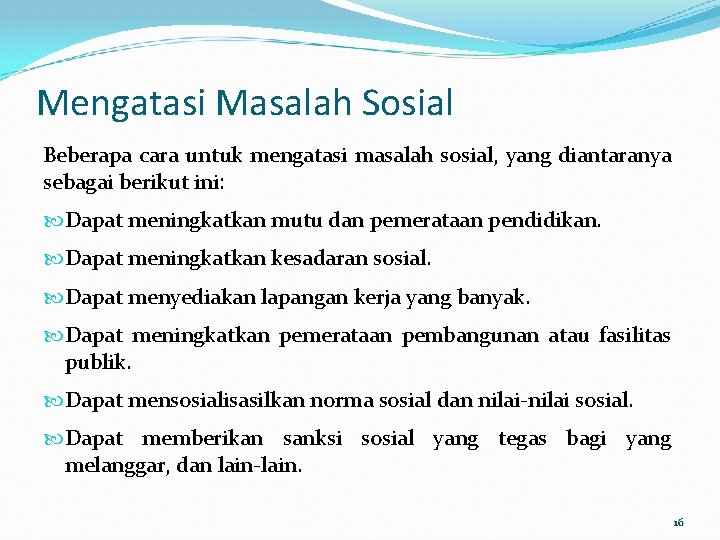 Mengatasi Masalah Sosial

Beberapa cara untuk mengatasi masalah sosial, yang diantaranya sebagai berikut ini:

Dapat meningkatkan mutu dan pemerataan pendidikan.

Dapat meningkatkan kesadaran sosial.

Dapat menyediakan lapangan kerja yang banyak.

Dapat meningkatkan pemerataan pembangunan atau fasilitas publik.

Dapat mensosialisasilkan norma sosial dan nilai-nilai sosial.

Dapat memberikan sanksi sosial yang tegas bagi yang melanggar, dan lain-lain.

16